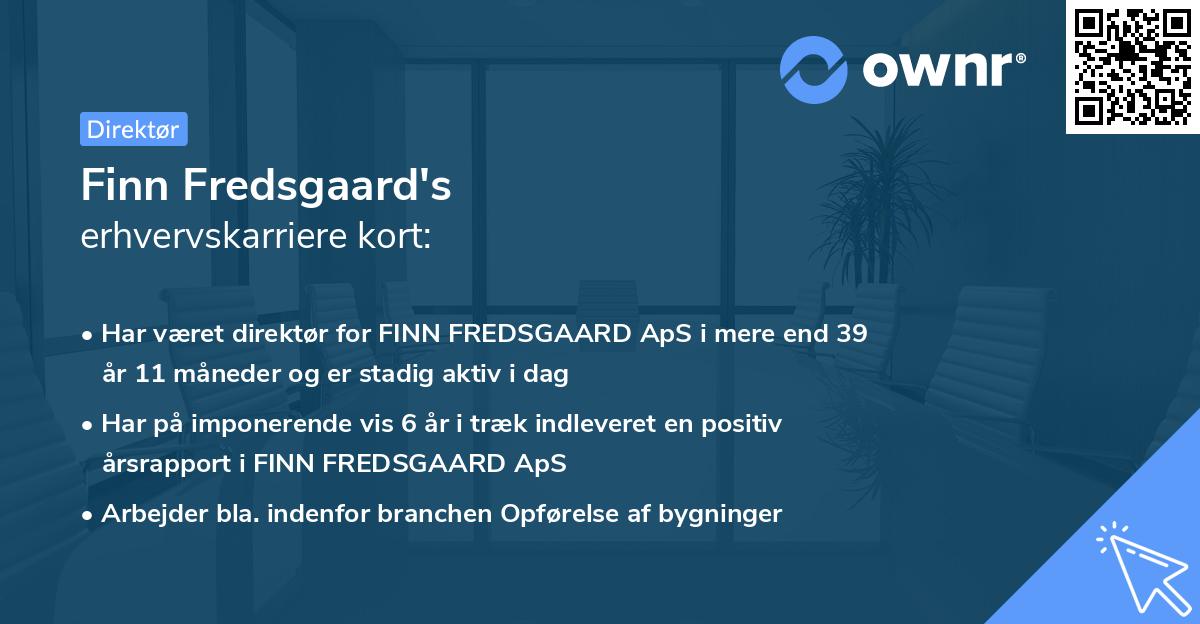 ownr®

Direktør

Finn Fredsgaard's
erhvervskarriere kort:

• Har været direktør for FINN FREDSGAARD ApS i mere end 39 år 11 måneder og er stadig aktiv i dag

• Har på imponerende vis 6 år i træk indleveret en positiv årsrapport i FINN FREDSGAARD ApS

• Arbejder bla. indenfor branchen Opførelse af bygninger